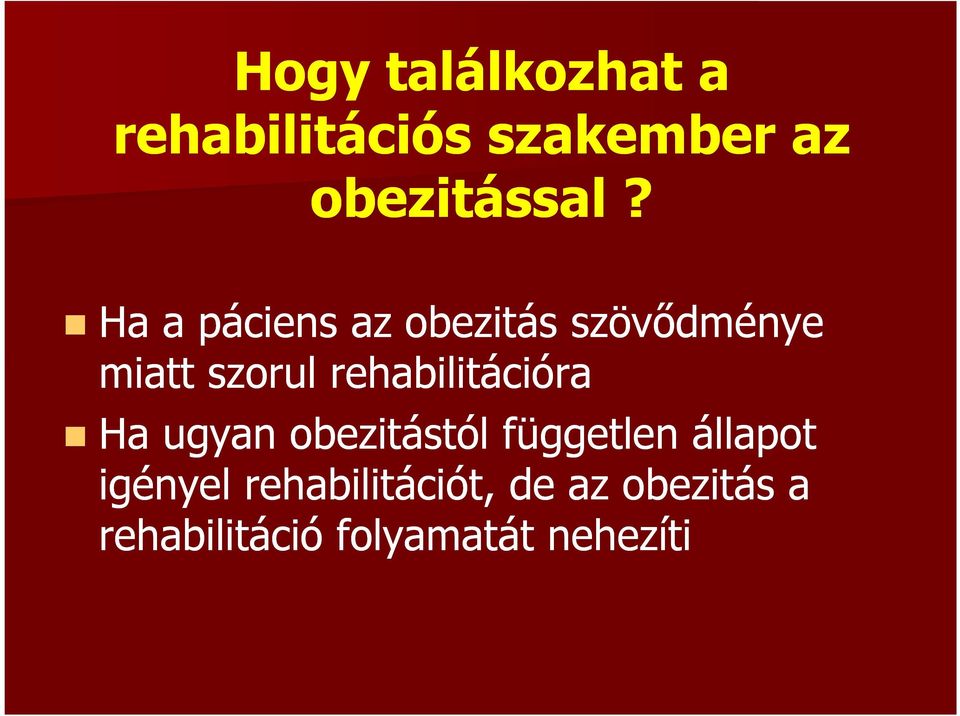 Hogy találkozhat a rehabilitációs szakember az obezitással ?

Ha a páciens az obezitás szövődménye miatt szorul rehabilitációra

Ha ugyan obezitástól független állapot igényel rehabilitációt, de az obezitás a rehabilitáció folyamatát nehezíti